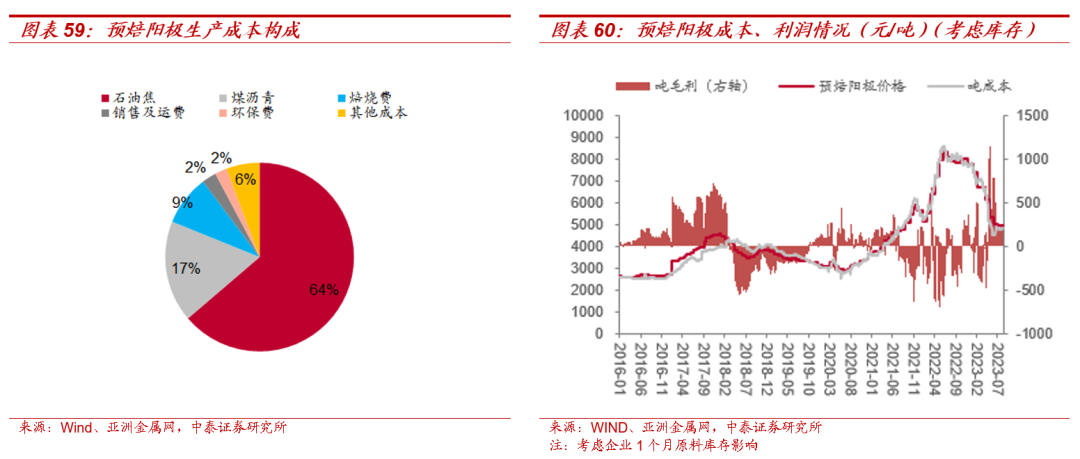 图表 59：预焙阳极生产成本构成

石油焦
煤沥青
焙烧费
销售及运费
环保费
其他成本

2%
2%
6%
9%
17%
64%

来源：Wind、亚洲金属网，中泰证券研究所

图表 60：预焙阳极成本、利润情况（元/吨）（考虑库存）

吨毛利（右轴）
预焙阳极价格
吨成本

10000
9000
8000
7000
6000
5000
4000
3000
2000
1000
0

1500
1000
500
0
-500
-1000

2016-01
2016-06
2016-11
2017-04
2017-09
2018-02
2018-07
2018-12
2019-05
2019-10
2020-03
2020-08
2021-01
2021-06
2021-11
2022-04
2022-09
2023-02
2023-07

来源：WIND、亚洲金属网，中泰证券研究所
注：考虑企业 1 个月原料库存影响